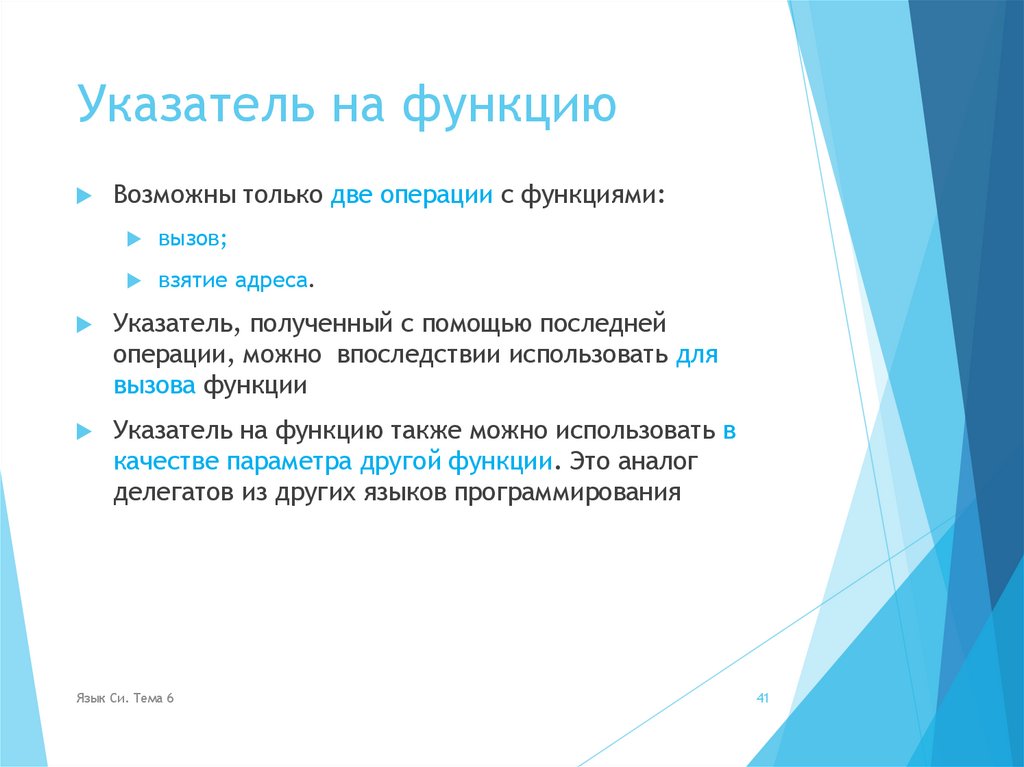 Указатель на функцию

Возможны только две операции с функциями:

вызов;

взятие адреса.

Указатель, полученный с помощью последней операции, можно впоследствии использовать для вызова функции

Указатель на функцию также можно использовать в качестве параметра другой функции. Это аналог делегатов из других языков программирования

Язык Си. Тема 6

41